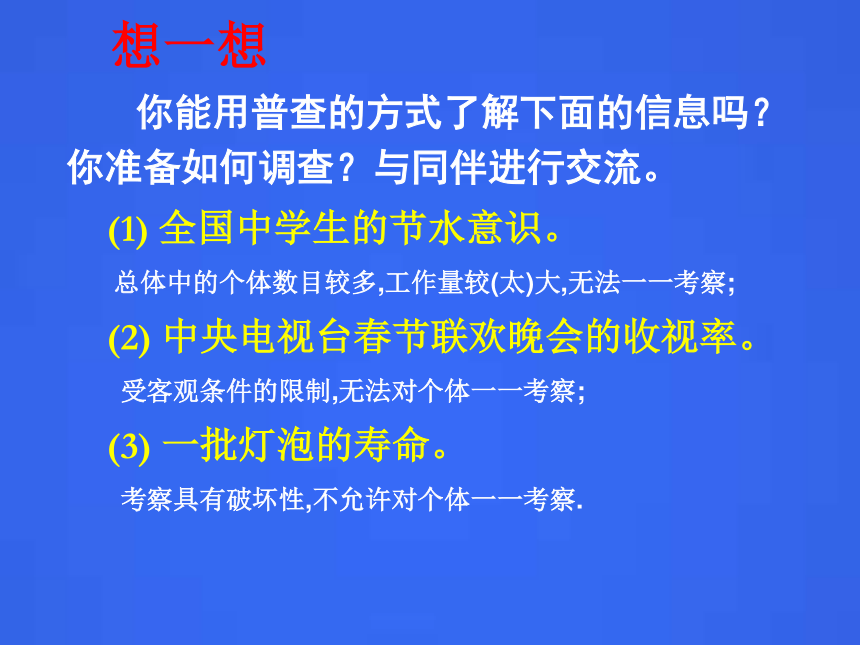 想一想

你能用普查的方式了解下面的信息吗？你准备如何调查？与同伴进行交流。

(1) 全国中学生的节水意识。

总体中的个体数目较多,工作量较(太)大,无法一一考察;

(2) 中央电视台春节联欢晚会的收视率。

受客观条件的限制,无法对个体一一考察;

(3) 一批灯泡的寿命。

考察具有破坏性,不允许对个体一一考察.